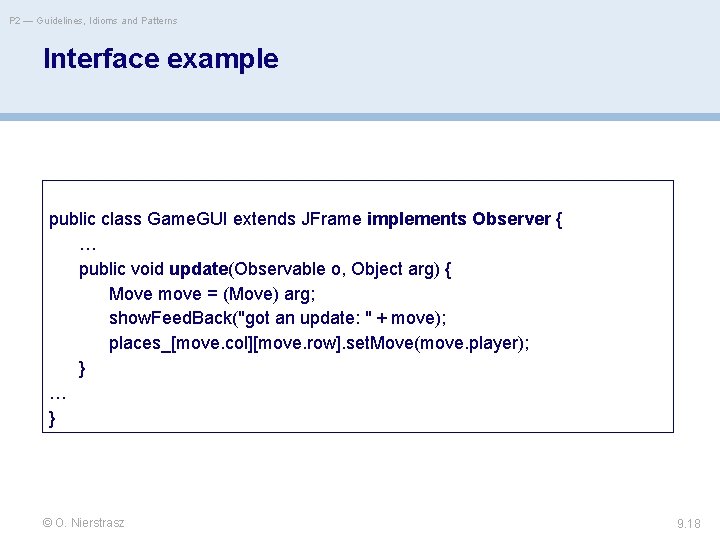 P2 — Guidelines, Idioms and Patterns

Interface example

public class GameGUI extends JFrame implements Observer {
…
public void update(Observable o, Object arg) {
Move move = (Move) arg;
showFeedBack("got an update: " + move);
places_[move.col][move.row].setMove(move.player);
}
…
}

© O. Nierstrasz

9.18